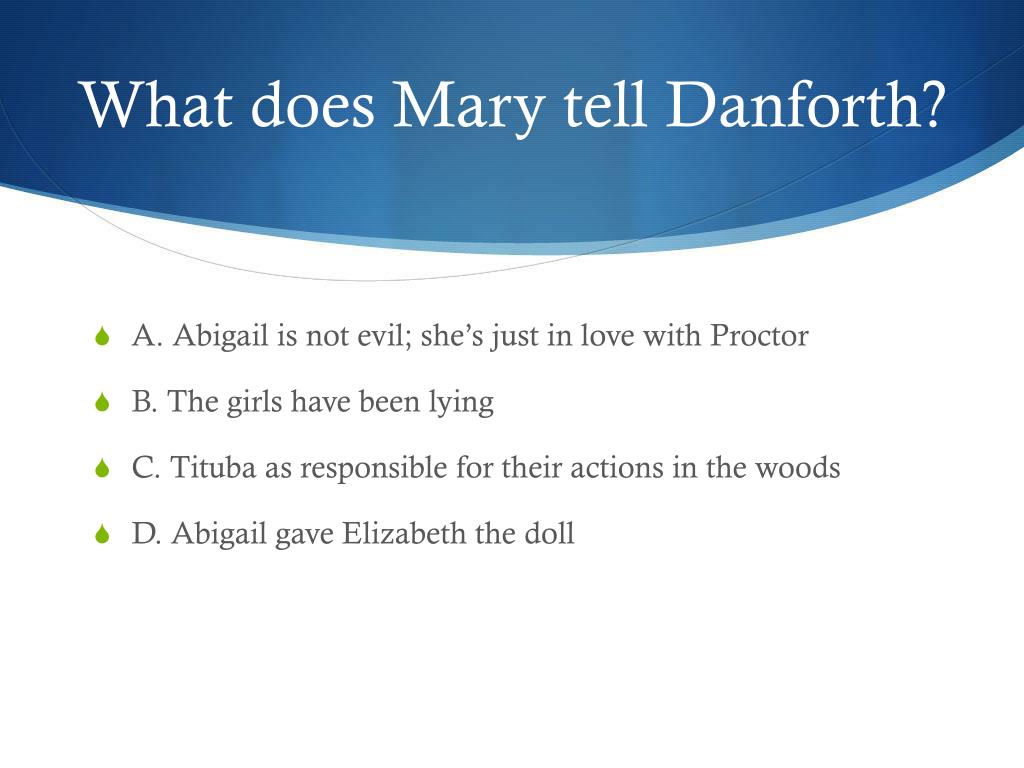 What does Mary tell Danforth?

A. Abigail is not evil; she's just in love with Proctor

B. The girls have been lying

C. Tituba as responsible for their actions in the woods

D. Abigail gave Elizabeth the doll